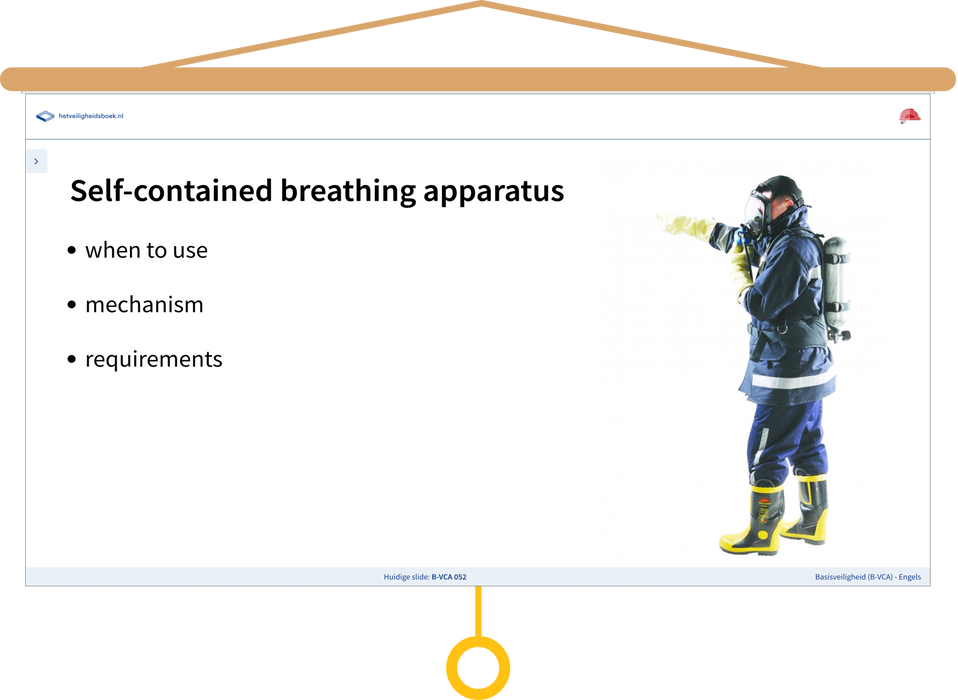 hetveiligheidsboek.nl

>

Self-contained breathing apparatus

• when to use

• mechanism

• requirements

Huidige slide: B-VCA 052

Basisveiligheid (B-VCA) - Engels